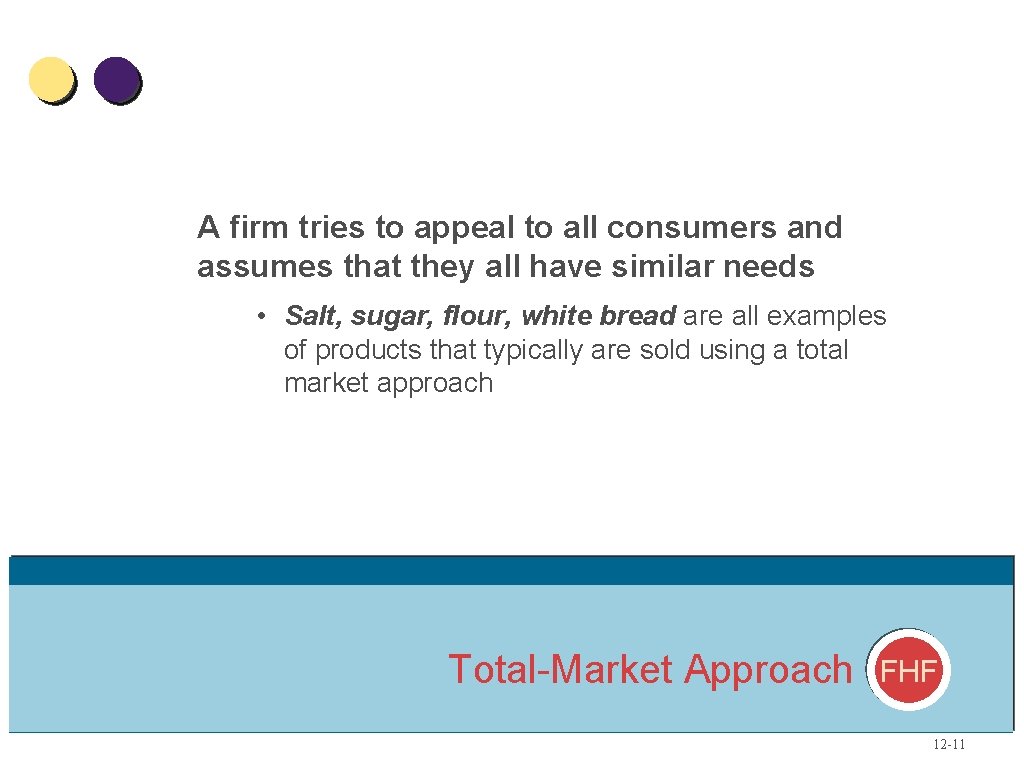 A firm tries to appeal to all consumers and assumes that they all have similar needs

• Salt, sugar, flour, white bread are all examples of products that typically are sold using a total market approach

Total-Market Approach FHF

12-11